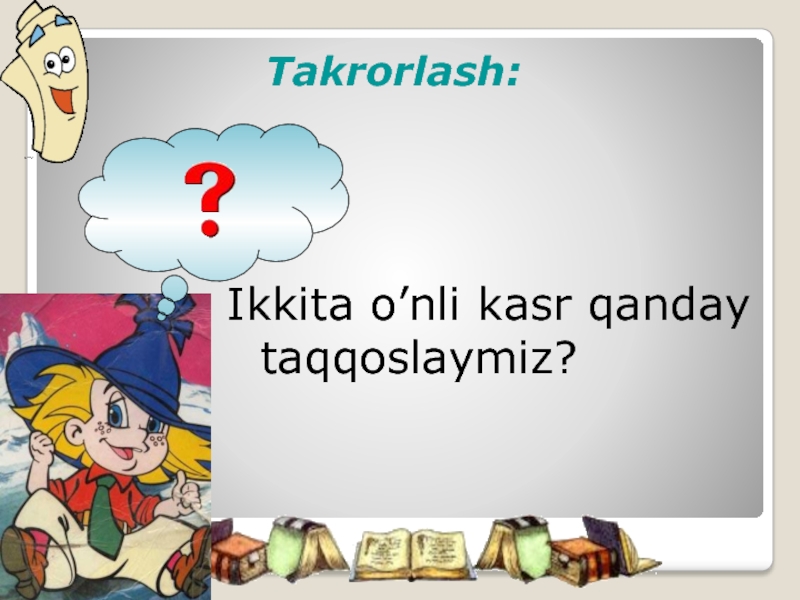 Takrorlash:

?

Ikkita o’nli kasr qanday taqqoslaymiz?